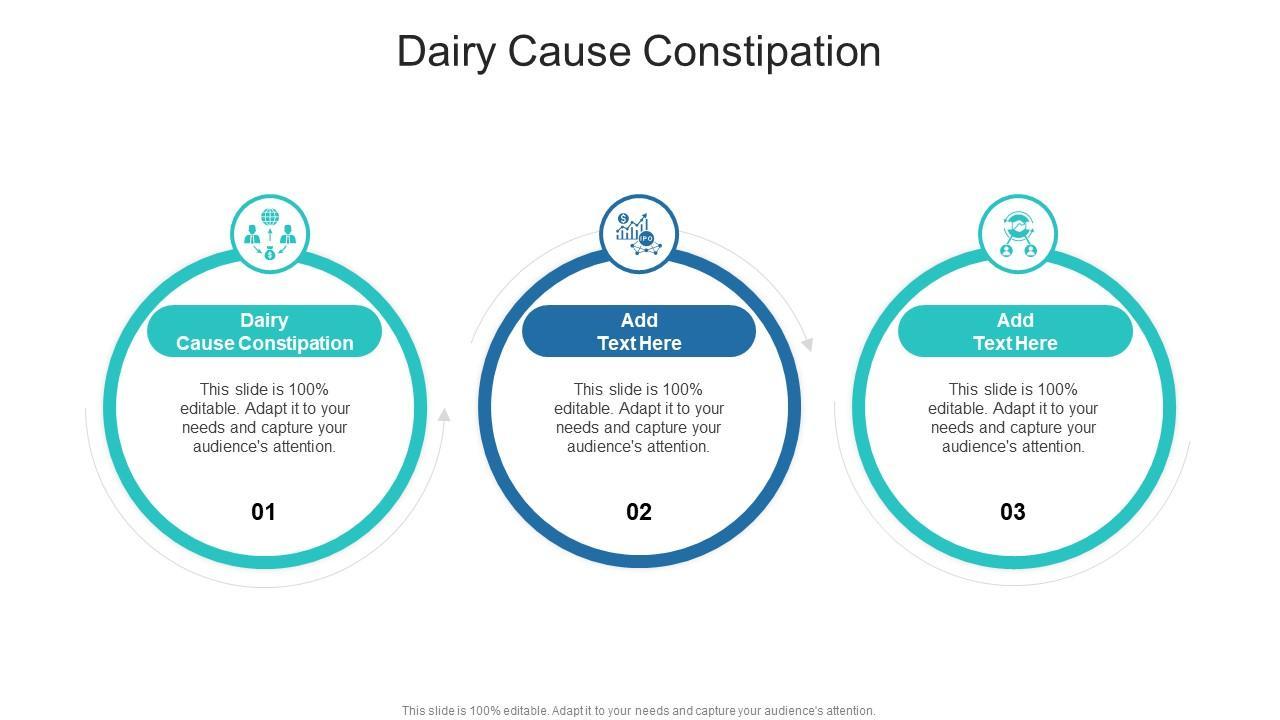 Dairy Cause Constipation

Dairy Cause Constipation

This slide is 100% editable. Adapt it to your needs and capture your audience's attention.

01

Add Text Here

This slide is 100% editable. Adapt it to your needs and capture your audience's attention.

02

Add Text Here

This slide is 100% editable. Adapt it to your needs and capture your audience's attention.

03

This slide is 100% editable. Adapt it to your needs and capture your audience's attention.